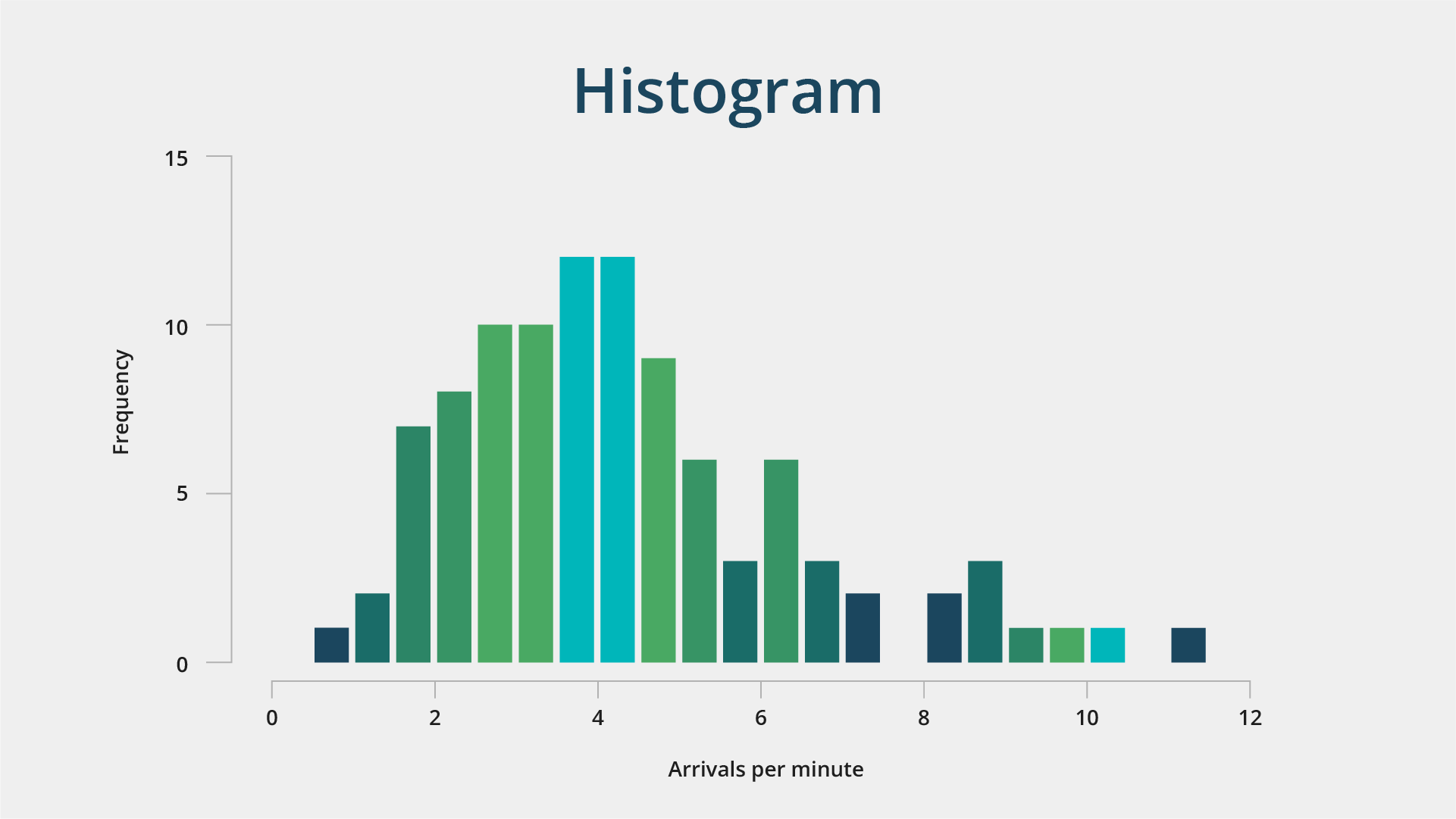 Histogram

15
10
5
0

Frequency

0
2
4
6
8
10
12

Arrivals per minute